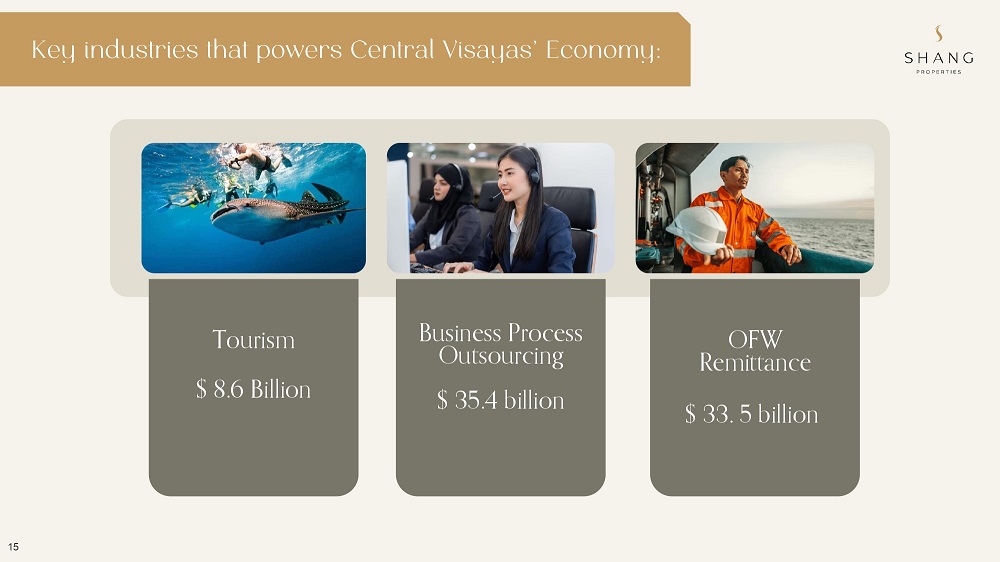 Key industries that powers Central Visayas' Economy:

SHANG
PROPERTIES

Tourism

$ 8.6 Billion

Business Process Outsourcing

$ 35.4 billion

OFW Remittance

$ 33. 5 billion

15